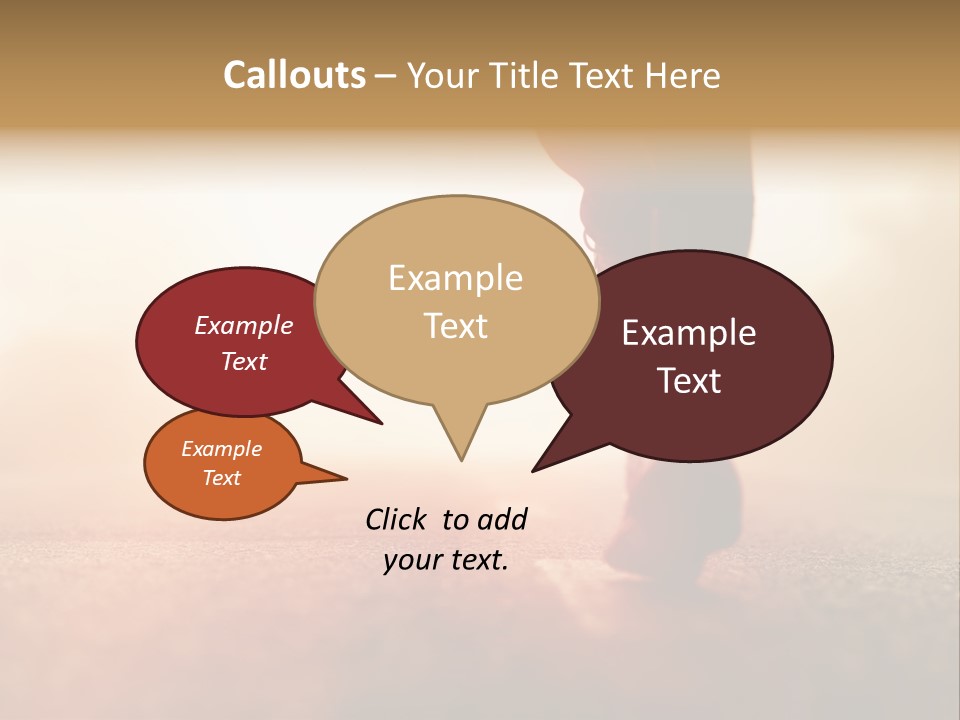 Callouts – Your Title Text Here

Example Text

Example Text

Example Text

Example Text

Click to add your text.